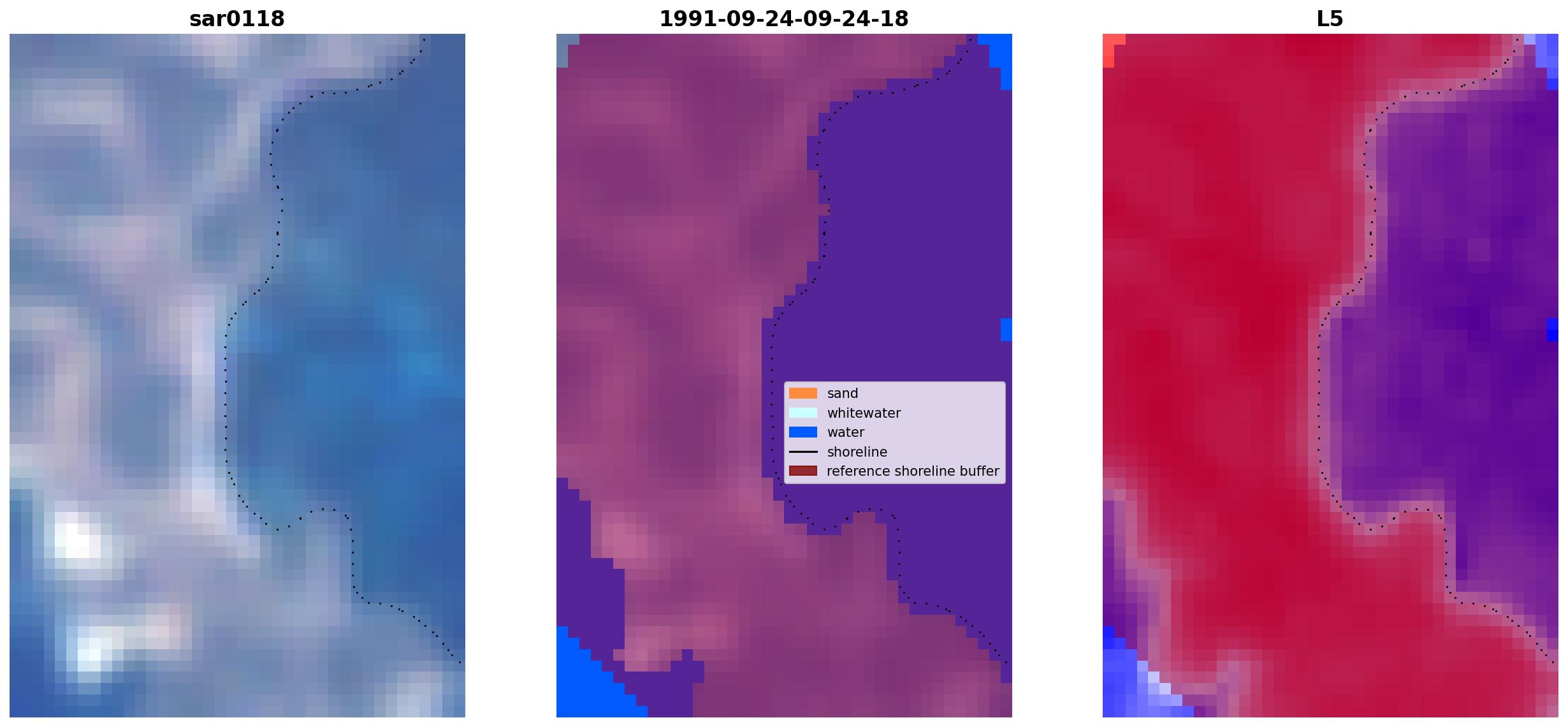 sar0118

1991-09-24-09-24-18

sand
whitewater
water
shoreline
reference shoreline buffer

L5